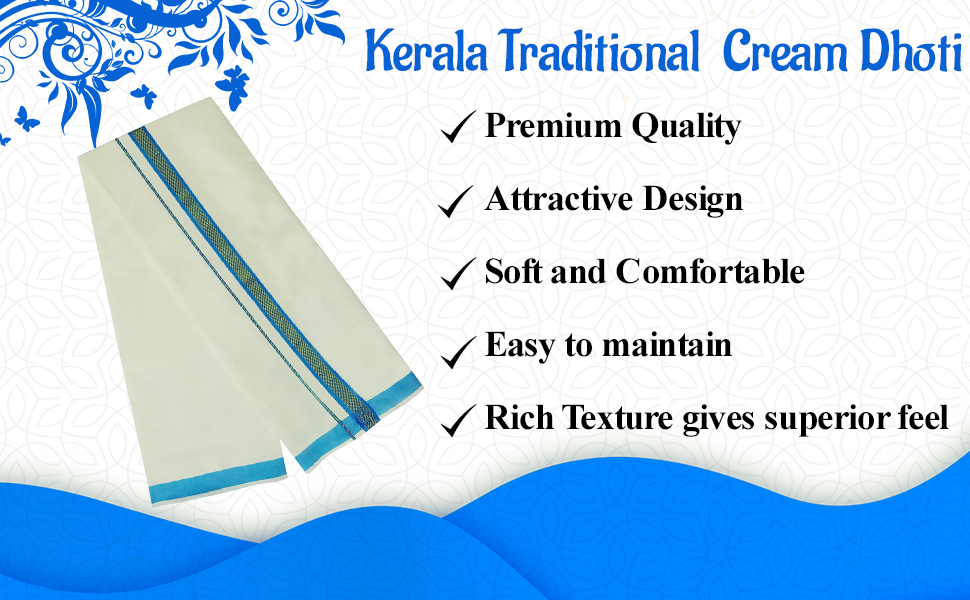 Kerala Traditional Cream Dhoti

✓ Premium Quality

✓ Attractive Design

✓ Soft and Comfortable

✓ Easy to maintain

✓ Rich Texture gives superior feel